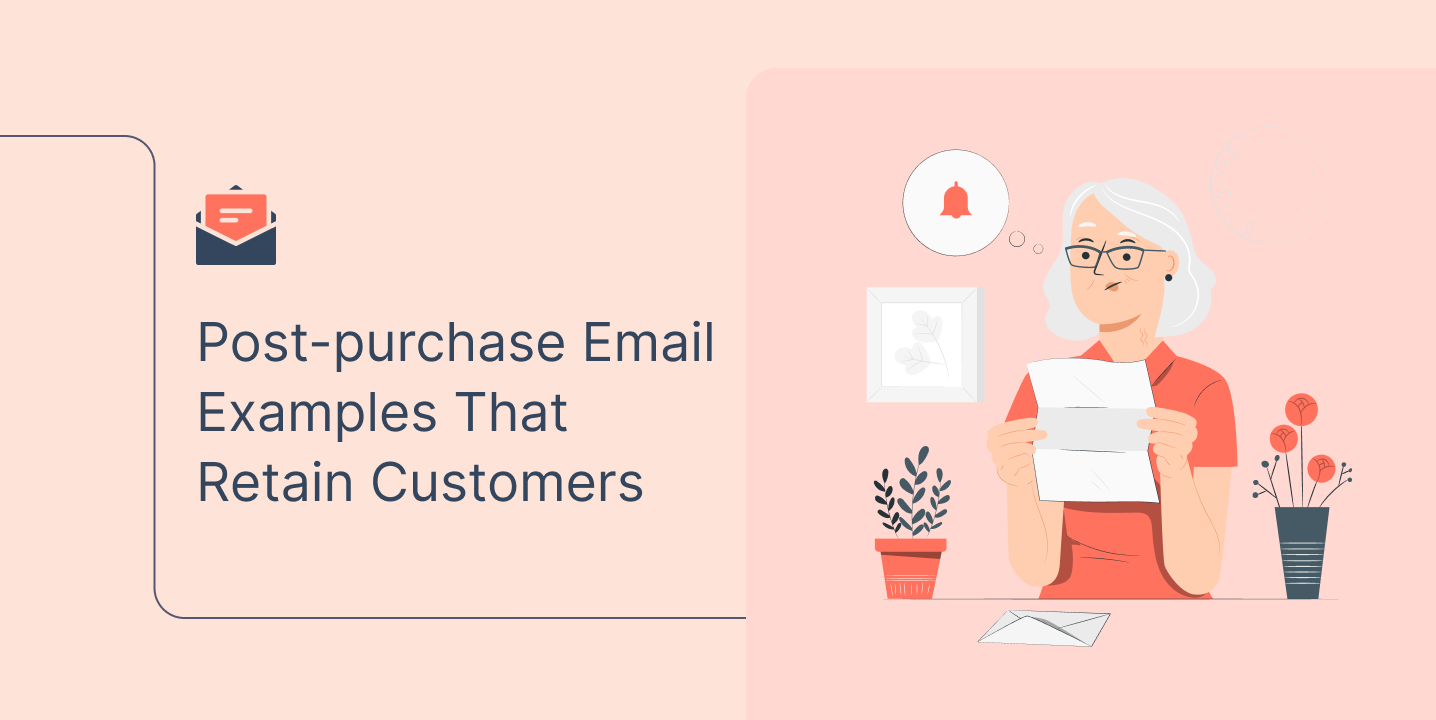 Post-purchase Email Examples That Retain Customers